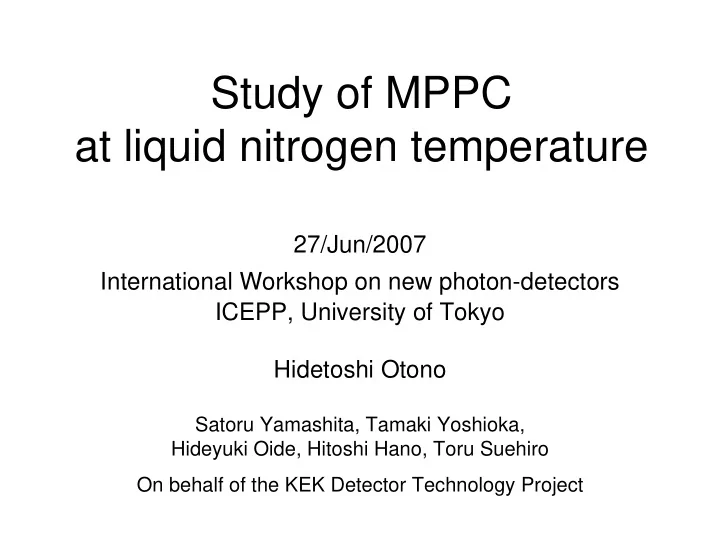 Study of MPPC
at liquid nitrogen temperature

27/Jun/2007

International Workshop on new photon-detectors
ICEPP, University of Tokyo

Hidetoshi Otono

Satoru Yamashita, Tamaki Yoshioka,
Hideyuki Oide, Hitoshi Hano, Toru Suehiro

On behalf of the KEK Detector Technology Project